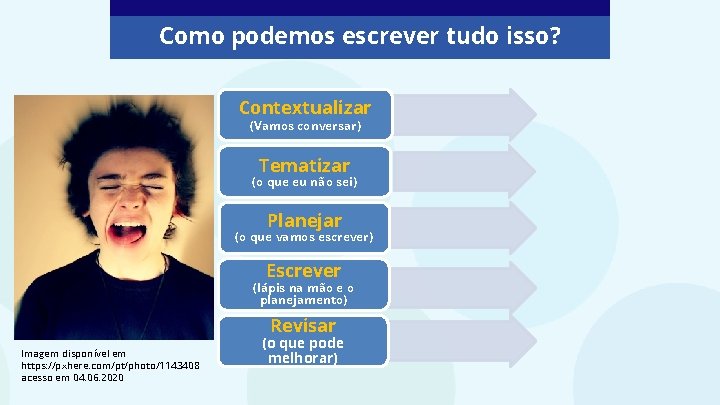 Como podemos escrever tudo isso?

Contextualizar
(Vamos conversar)

Tematizar
(o que eu não sei)

Planejar
(o que vamos escrever)

Escrever
(lápis na mão e o planejamento)

Revisar
(o que pode melhorar)

Imagem disponível em https://pxhere.com/pt/photo/1143408 acesso em 04.06.2020